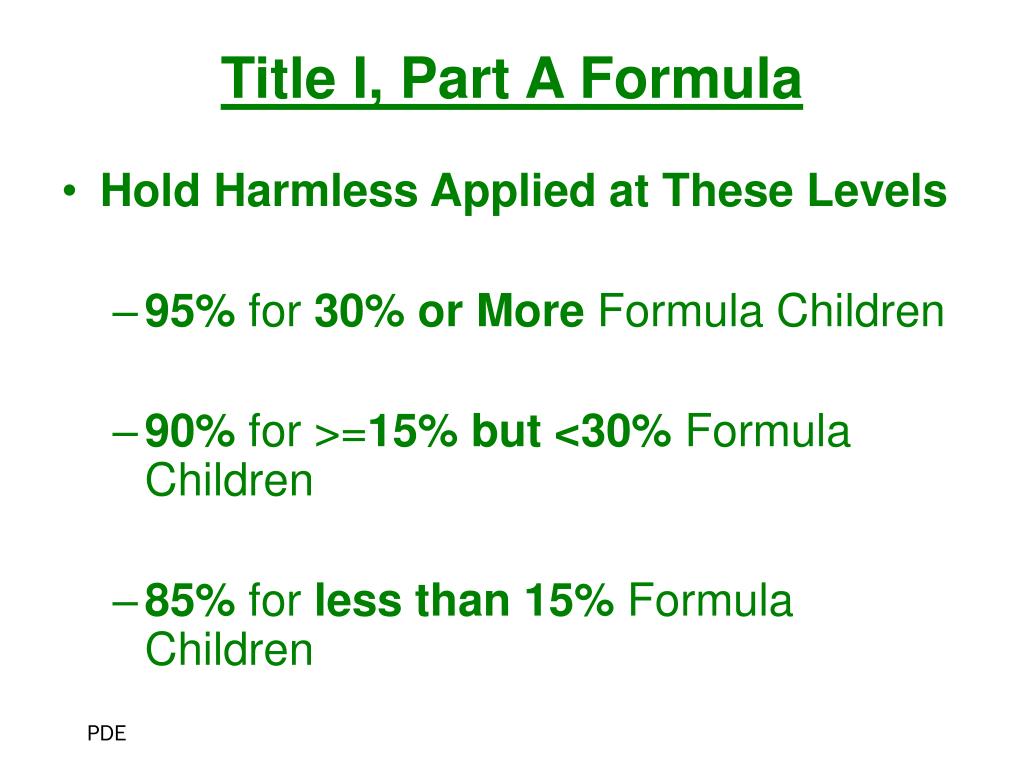 Title I, Part A Formula

• Hold Harmless Applied at These Levels

– 95% for 30% or More Formula Children

– 90% for >=15% but <30% Formula Children

– 85% for less than 15% Formula Children

PDE